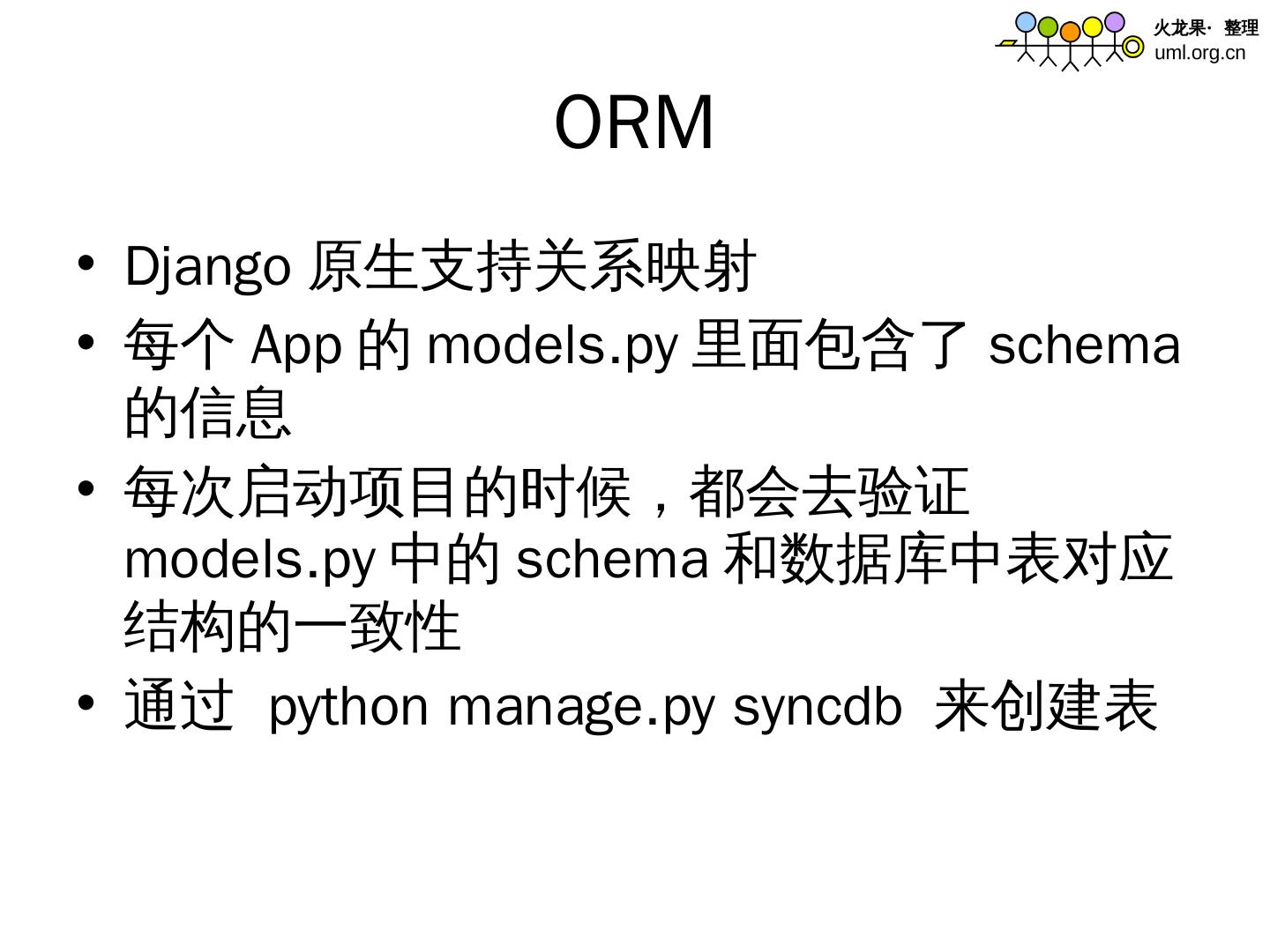 火龙果· 整理
uml.org.cn

ORM

• Django 原生支持关系映射
• 每个 App 的 models.py 里面包含了 schema 的信息
• 每次启动项目的时候，都会去验证 models.py 中的 schema 和数据库中表对应结构的一致性
• 通过 python manage.py syncdb 来创建表